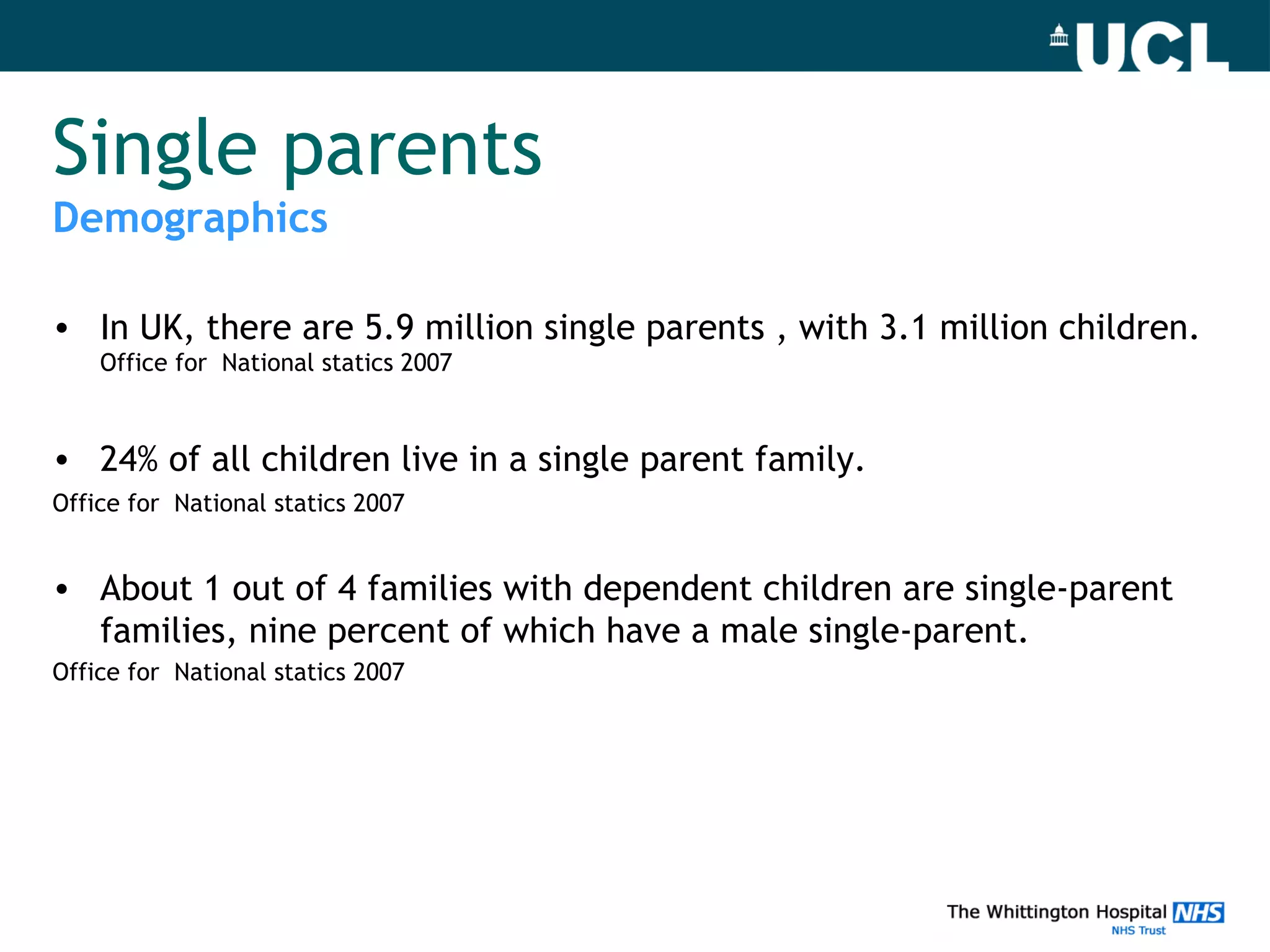 UCL

Single parents
Demographics

• In UK, there are 5.9 million single parents , with 3.1 million children.
Office for  National statics 2007

• 24% of all children live in a single parent family.
Office for  National statics 2007

• About 1 out of 4 families with dependent children are single-parent families, nine percent of which have a male single-parent.
Office for  National statics 2007

The Whittington Hospital NHS
NHS Trust